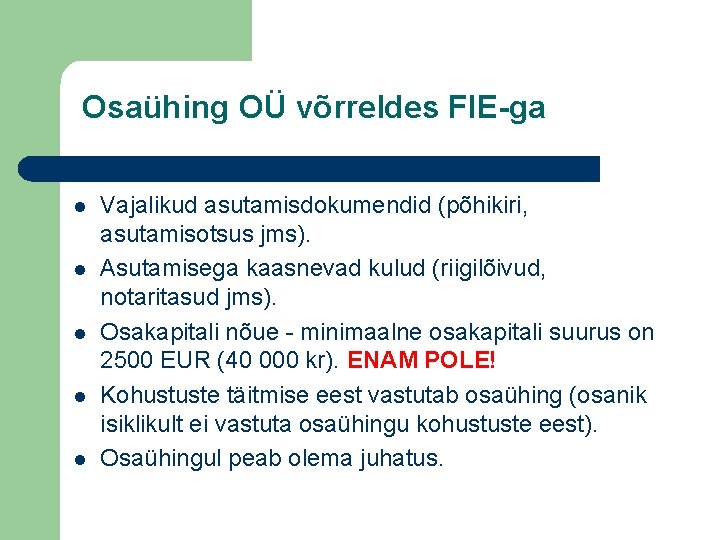 Osaühing OÜ võrreldes FIE-ga

- Vajalikud asutamisdokumendid (põhikiri, asutamisotsus jms).
- Asutamisega kaasnevad kulud (riigilõivud, notaritasud jms).
- Osakapitali nõue - minimaalne osakapitali suurus on 2500 EUR (40 000 kr). ENAM POLE!
- Kohustuste täitmise eest vastutab osaühing (osanik isiklikult ei vastuta osaühingu kohustuste eest).
- Osaühingul peab olema juhatus.